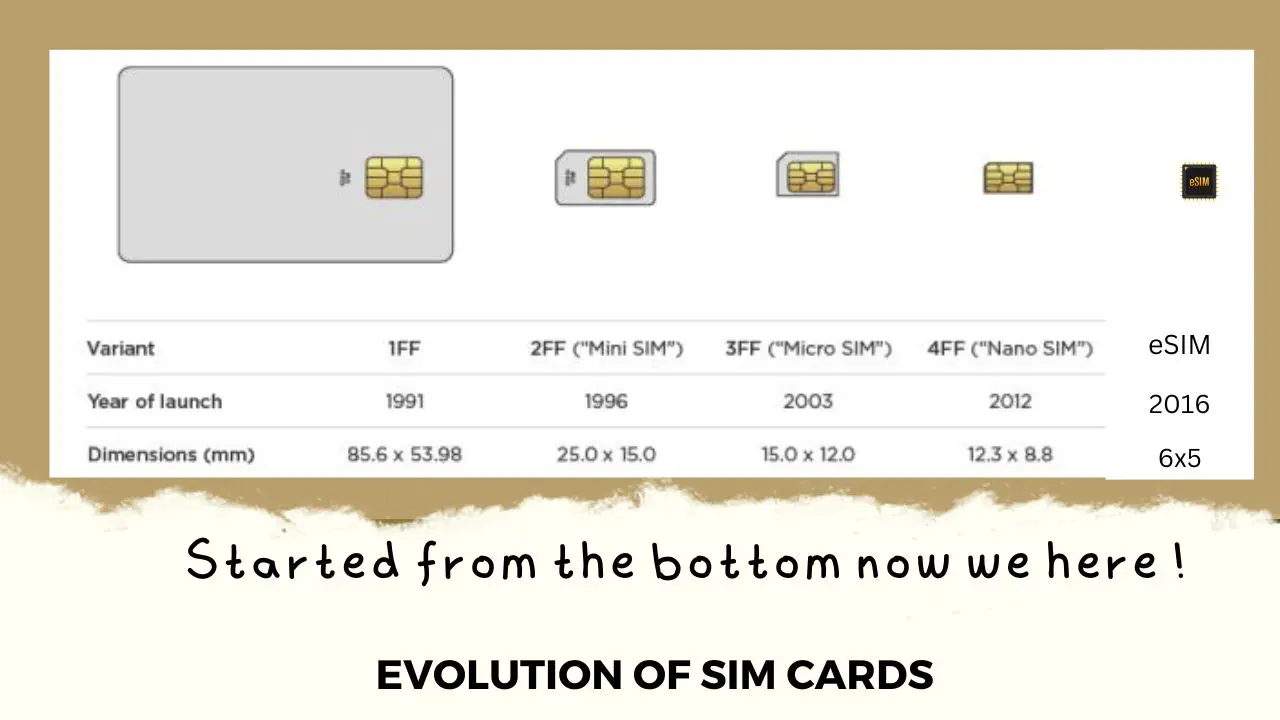 eSIM

| Variant | 1FF | 2FF ("Mini SIM") | 3FF ("Micro SIM") | 4FF ("Nano SIM") | eSIM |
|---|---|---|---|---|---|
| Year of launch | 1991 | 1996 | 2003 | 2012 | 2016 |
| Dimensions (mm) | 85.6 x 53.98 | 25.0 x 15.0 | 15.0 x 12.0 | 12.3 x 8.8 | 6x5 |

Started from the bottom now we here !

EVOLUTION OF SIM CARDS